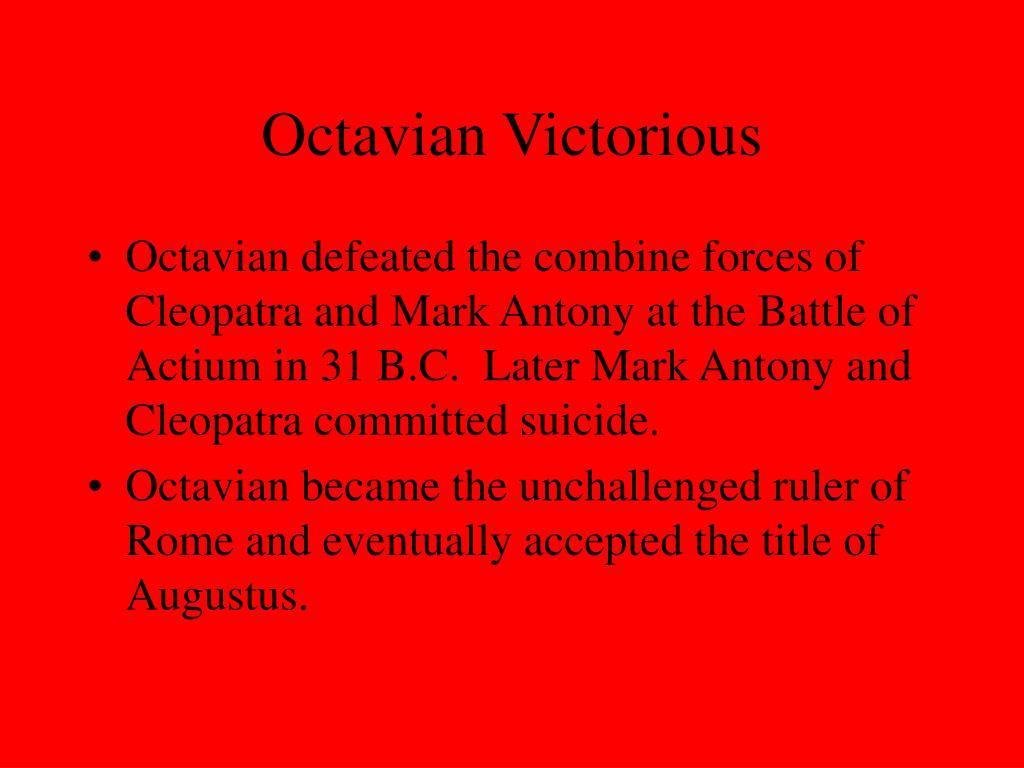 Octavian Victorious

• Octavian defeated the combine forces of Cleopatra and Mark Antony at the Battle of Actium in 31 B.C. Later Mark Antony and Cleopatra committed suicide.
• Octavian became the unchallenged ruler of Rome and eventually accepted the title of Augustus.